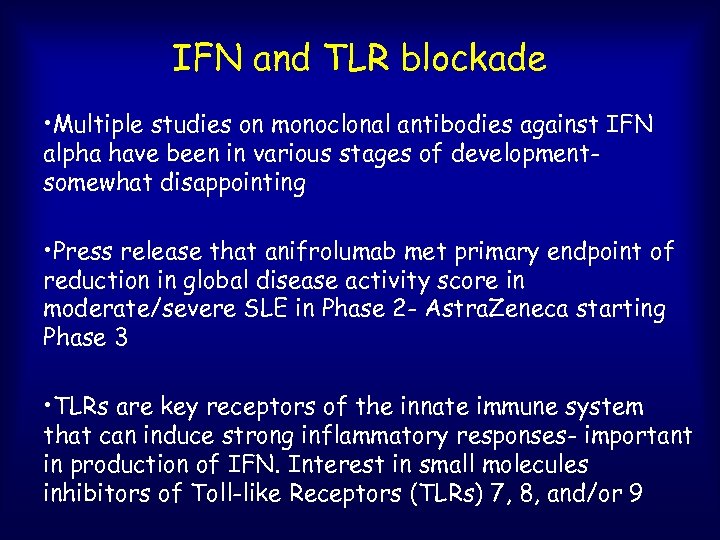 IFN and TLR blockade

•Multiple studies on monoclonal antibodies against IFN alpha have been in various stages of development- somewhat disappointing

•Press release that anifrolumab met primary endpoint of reduction in global disease activity score in moderate/severe SLE in Phase 2- AstraZeneca starting Phase 3

•TLRs are key receptors of the innate immune system that can induce strong inflammatory responses- important in production of IFN. Interest in small molecules inhibitors of Toll-like Receptors (TLRs) 7, 8, and/or 9